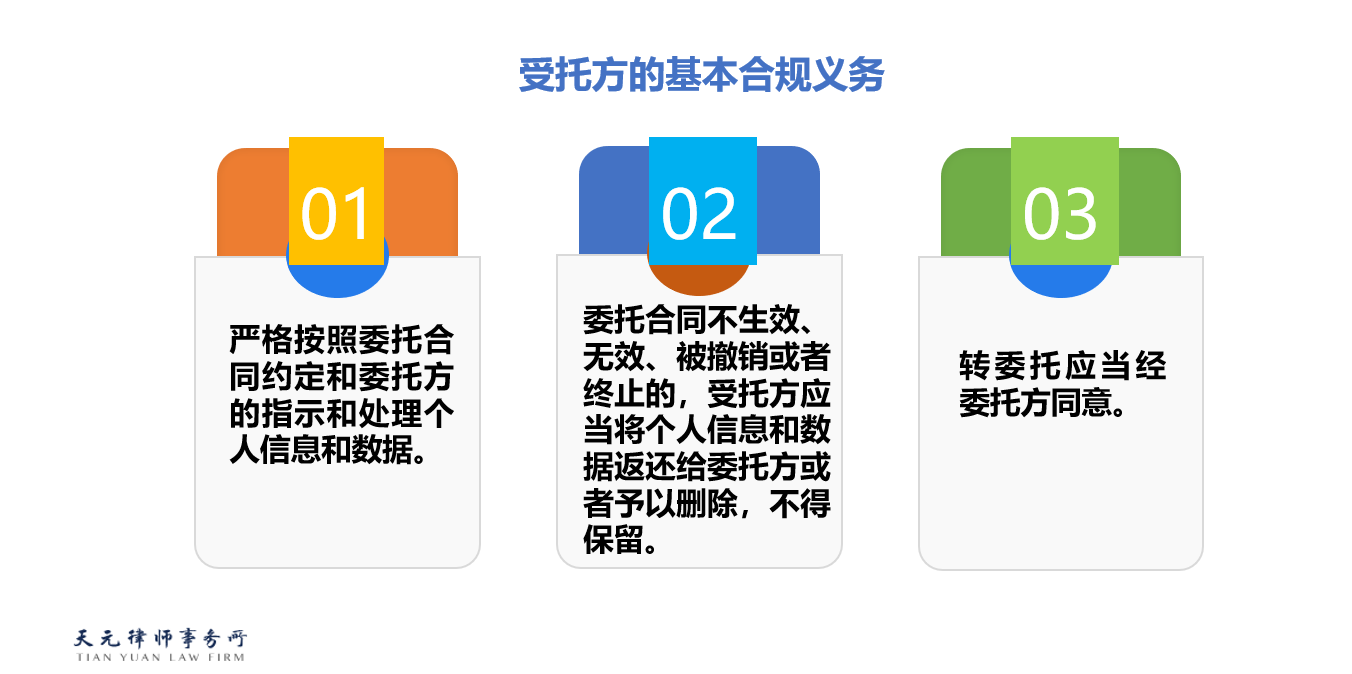 受托方的基本合规义务

01

严格按照委托合同约定和委托方的指示和处理个人信息和数据。

02

委托合同不生效、无效、被撤销或者终止的，受托方应当将个人信息和数据返还给委托方或者予以删除，不得保留。

03

转委托应当经委托方同意。

天元律师事务所
TIAN YUAN LAW FIRM